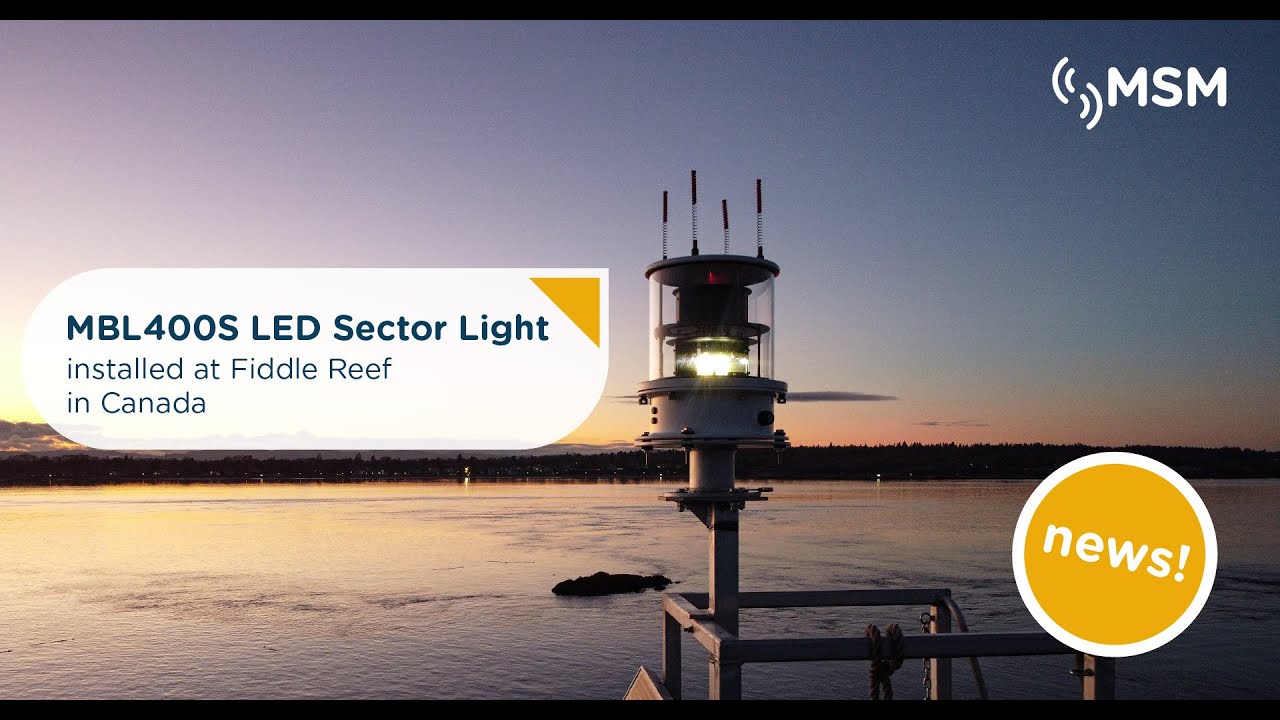 MSM

MBL400S LED Sector Light
installed at Fiddle Reef
in Canada

news!